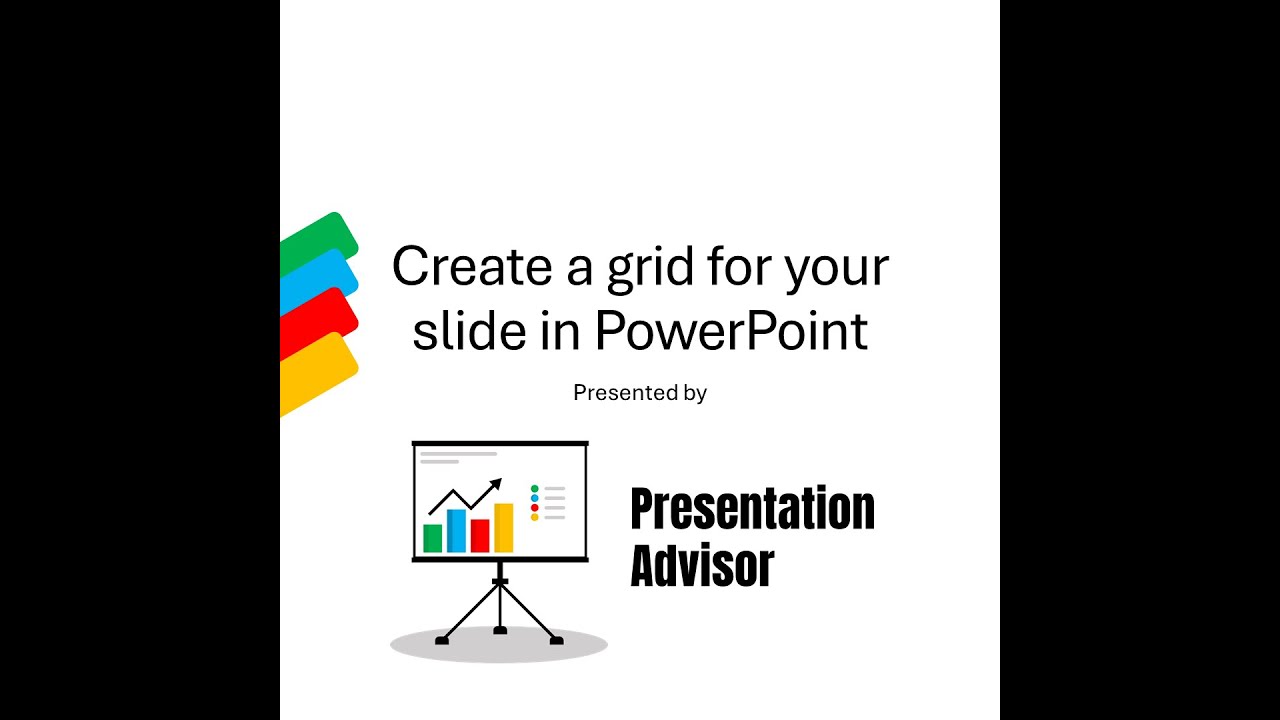 Create a grid for your slide in PowerPoint

Presented by

Presentation Advisor